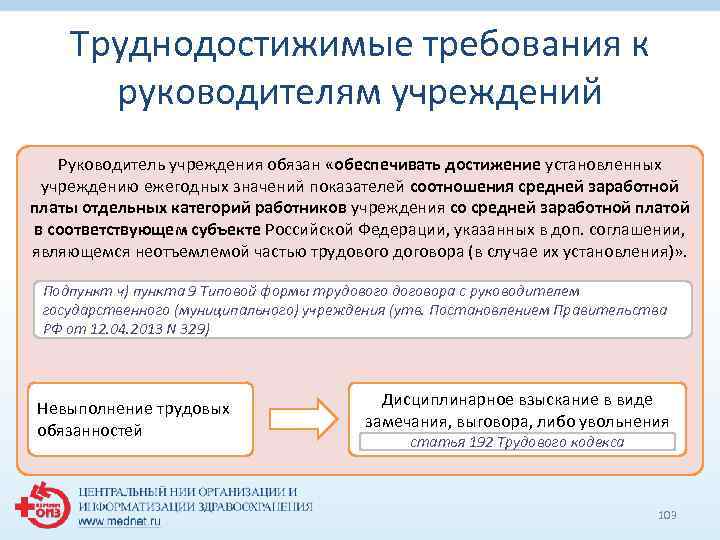 Труднодостижимые требования к руководителям учреждений

Руководитель учреждения обязан «обеспечивать достижение установленных учреждению ежегодных значений показателей соотношения средней заработной платы отдельных категорий работников учреждения со средней заработной платой в соответствующем субъекте Российской Федерации, указанных в доп. соглашении, являющемся неотъемлемой частью трудового договора (в случае их установления)».

Подпункт ч) пункта 9 Типовой формы трудового договора с руководителем государственного (муниципального) учреждения (утв. Постановлением Правительства РФ от 12.04.2013 N 329)

Невыполнение трудовых обязанностей

Дисциплинарное взыскание в виде замечания, выговора, либо увольнения

статья 192 Трудового кодекса

ЦНИИ ОИЗ

ЦЕНТРАЛЬНЫЙ НИИ ОРГАНИЗАЦИИ И ИНФОРМАТИЗАЦИИ ЗДРАВООХРАНЕНИЯ
www.mednet.ru

103